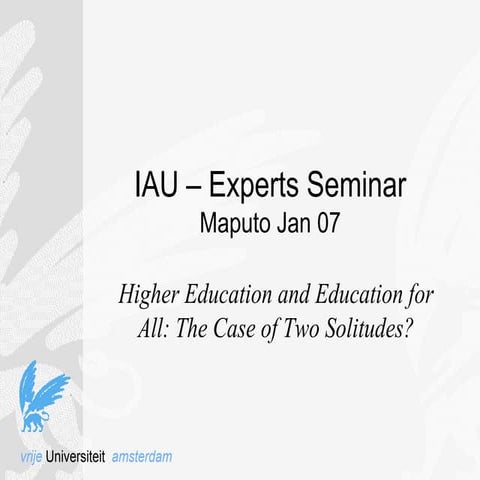 IAU – Experts Seminar
Maputo Jan 07

Higher Education and Education for All: The Case of Two Solitudes?

vrije Universiteit amsterdam